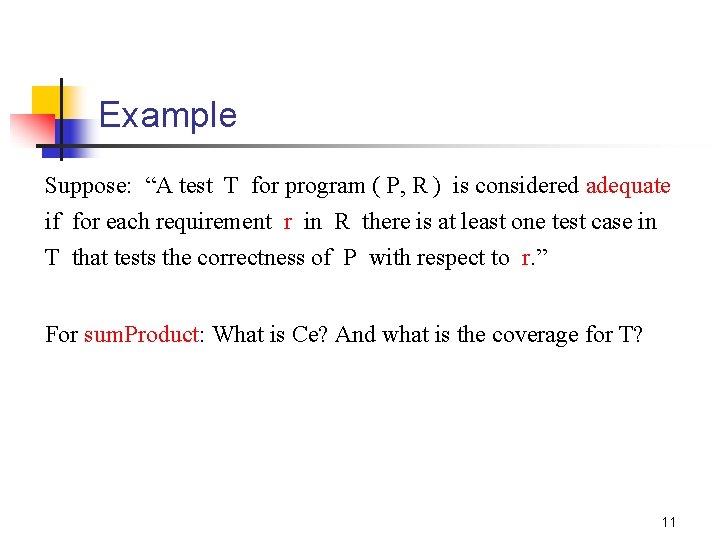 Example

Suppose: “A test T for program ( P, R ) is considered adequate if for each requirement r in R there is at least one test case in T that tests the correctness of P with respect to r.”

For sumProduct: What is Ce? And what is the coverage for T?

11